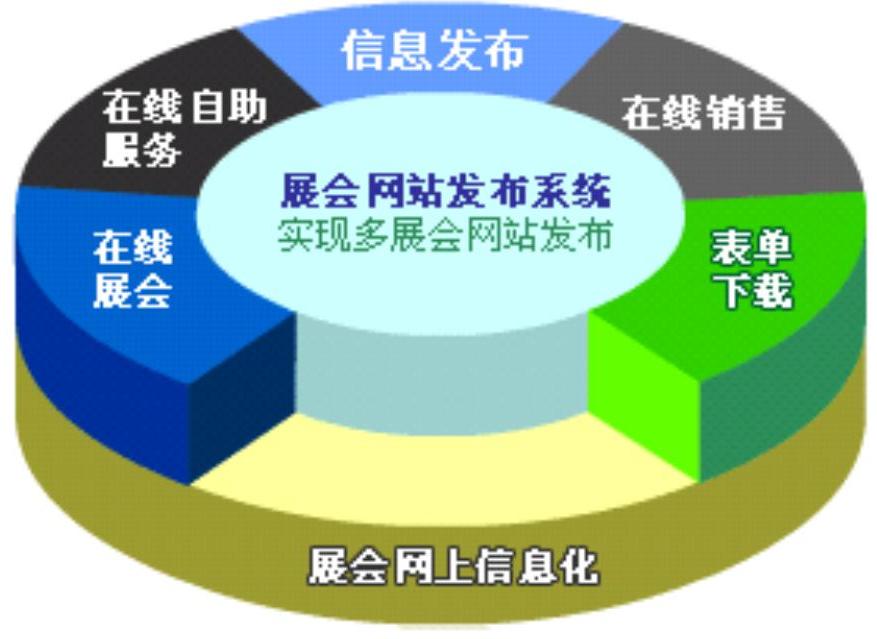 信息发布

在线自助服务

在线销售

展会网站发布系统
实现多展会网站发布

在线展会

表单下载

展会网上信息化